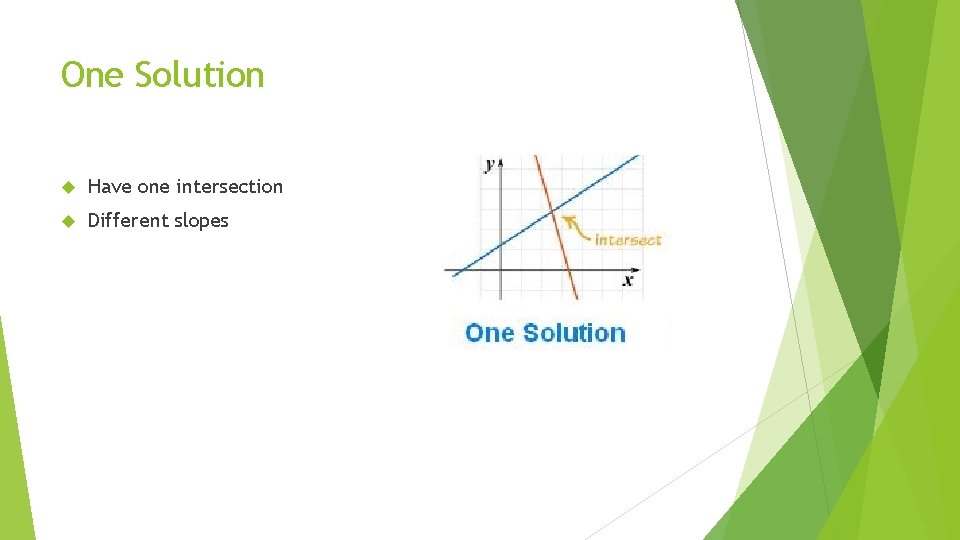 One Solution

Have one intersection

Different slopes

y

intersect

x

One Solution